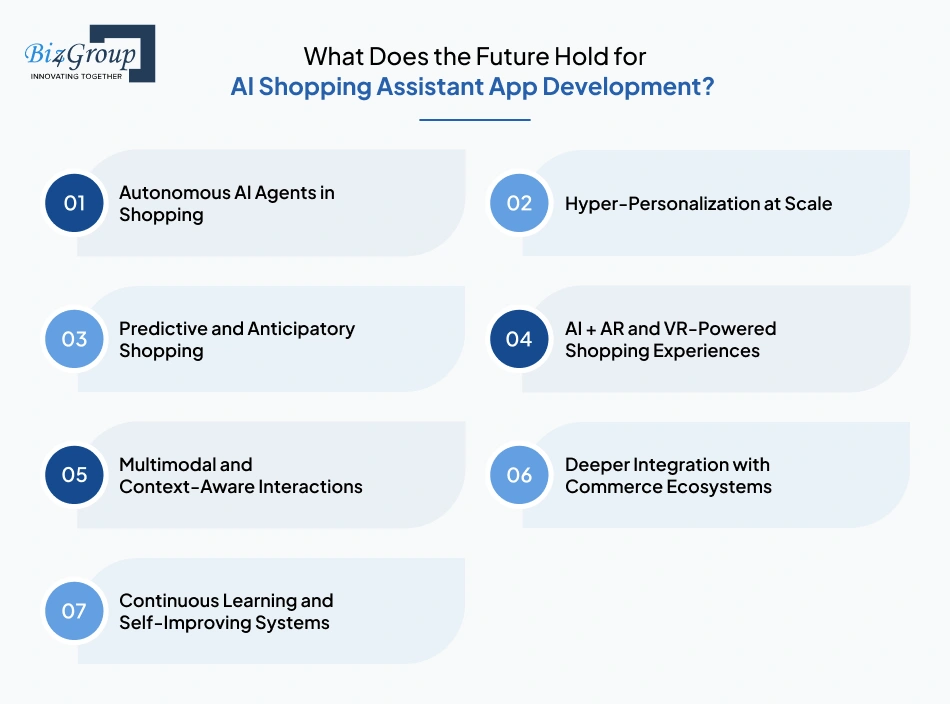 Biz4Group
INNOVATING TOGETHER

What Does the Future Hold for
AI Shopping Assistant App Development?

01 Autonomous AI Agents in Shopping

02 Hyper-Personalization at Scale

03 Predictive and Anticipatory Shopping

04 AI + AR and VR-Powered Shopping Experiences

05 Multimodal and Context-Aware Interactions

06 Deeper Integration with Commerce Ecosystems

07 Continuous Learning and Self-Improving Systems